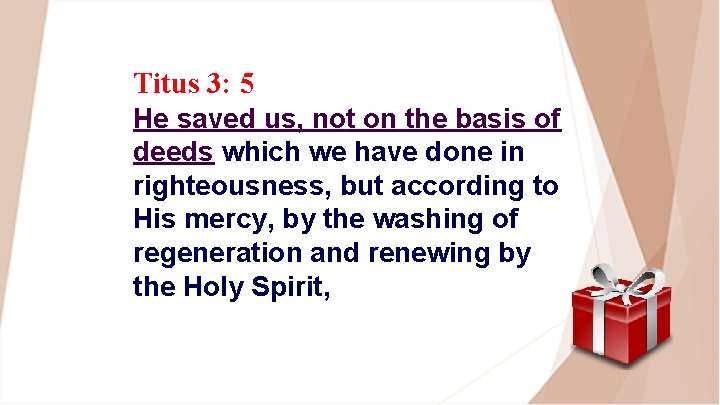 Titus 3: 5
He saved us, not on the basis of deeds which we have done in righteousness, but according to His mercy, by the washing of regeneration and renewing by the Holy Spirit,